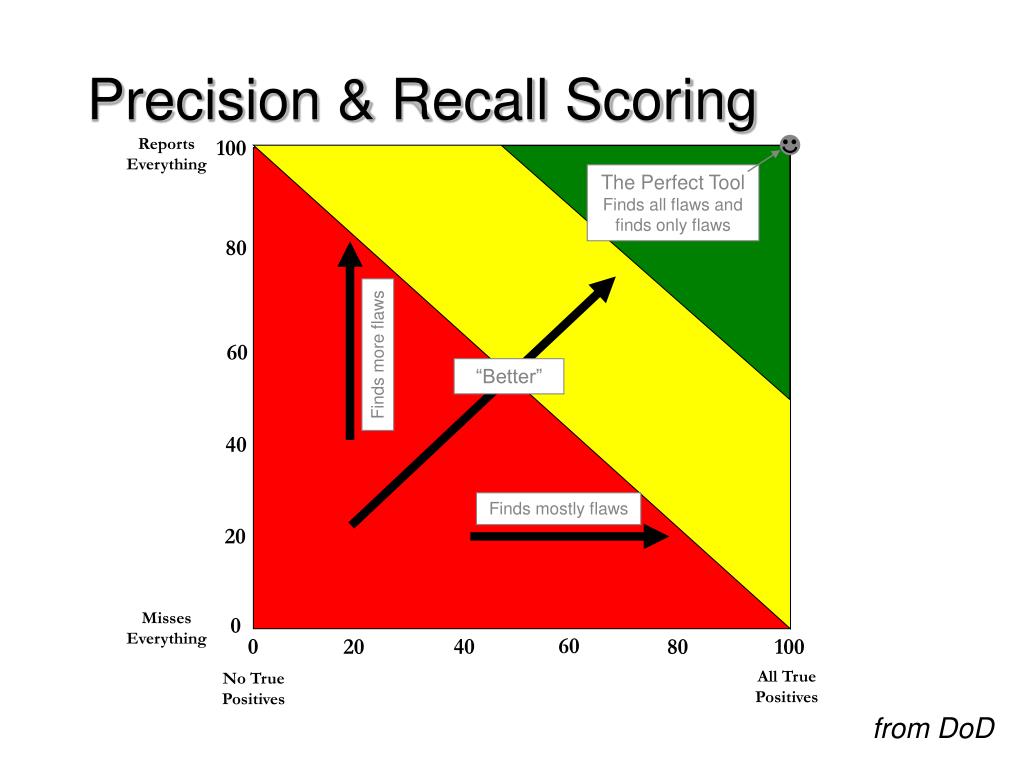 Precision & Recall Scoring

Reports Everything

100

80

60

40

20

0

Misses Everything

The Perfect Tool
Finds all flaws and finds only flaws

Finds more flaws

“Better”

Finds mostly flaws

0 20 40 60 80 100

No True Positives

All True Positives

from DoD